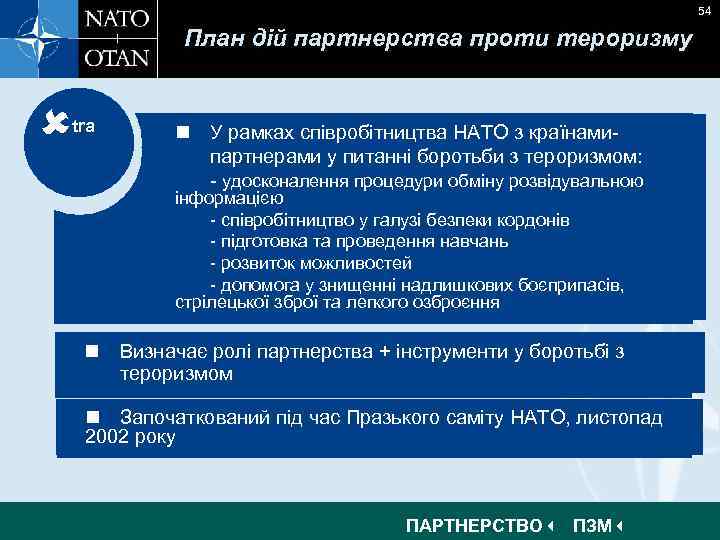 NATO
OTAN

54

План дій партнерства проти тероризму

tra

■ У рамках співробітництва НАТО з країнами-партнерами у питанні боротьби з тероризмом:
- удосконалення процедури обміну розвідувальною інформацією
- співробітництво у галузі безпеки кордонів
- підготовка та проведення навчань
- розвиток можливостей
- допомога у знищенні надлишкових боєприпасів, стрілецької зброї та легкого озброєння

■ Визначає ролі партнерства + інструменти у боротьбі з тероризмом

■ Започаткований під час Празького саміту НАТО, листопад 2002 року

ПАРТНЕРСТВО ПЗМ